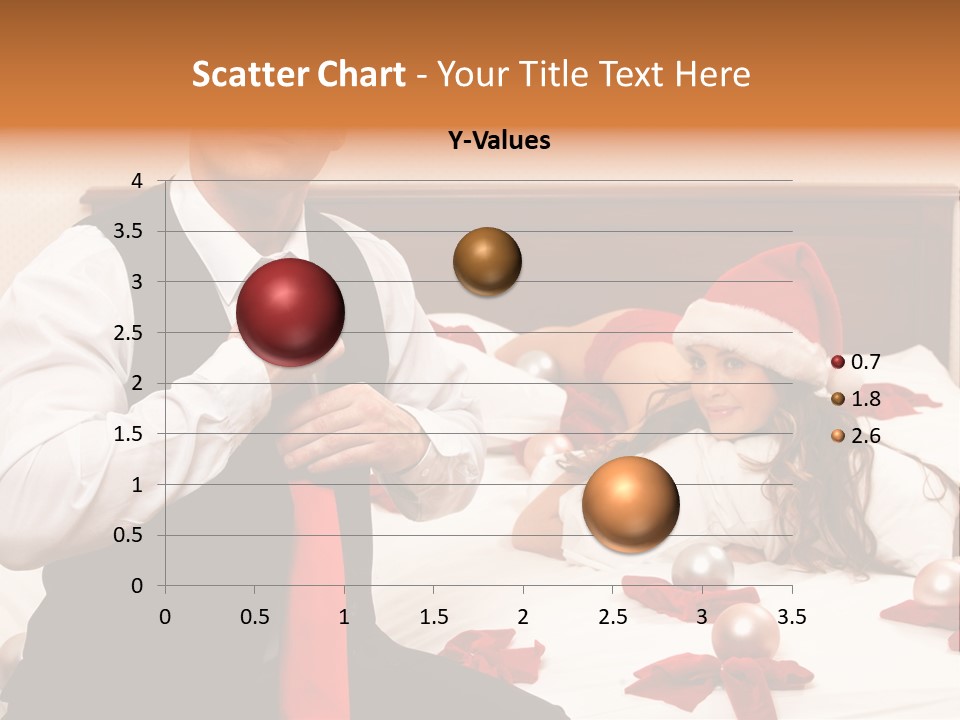 Scatter Chart - Your Title Text Here

Y-Values

4
3.5
3
2.5
2
1.5
1
0.5
0

0 0.5 1 1.5 2 2.5 3 3.5

0.7
1.8
2.6